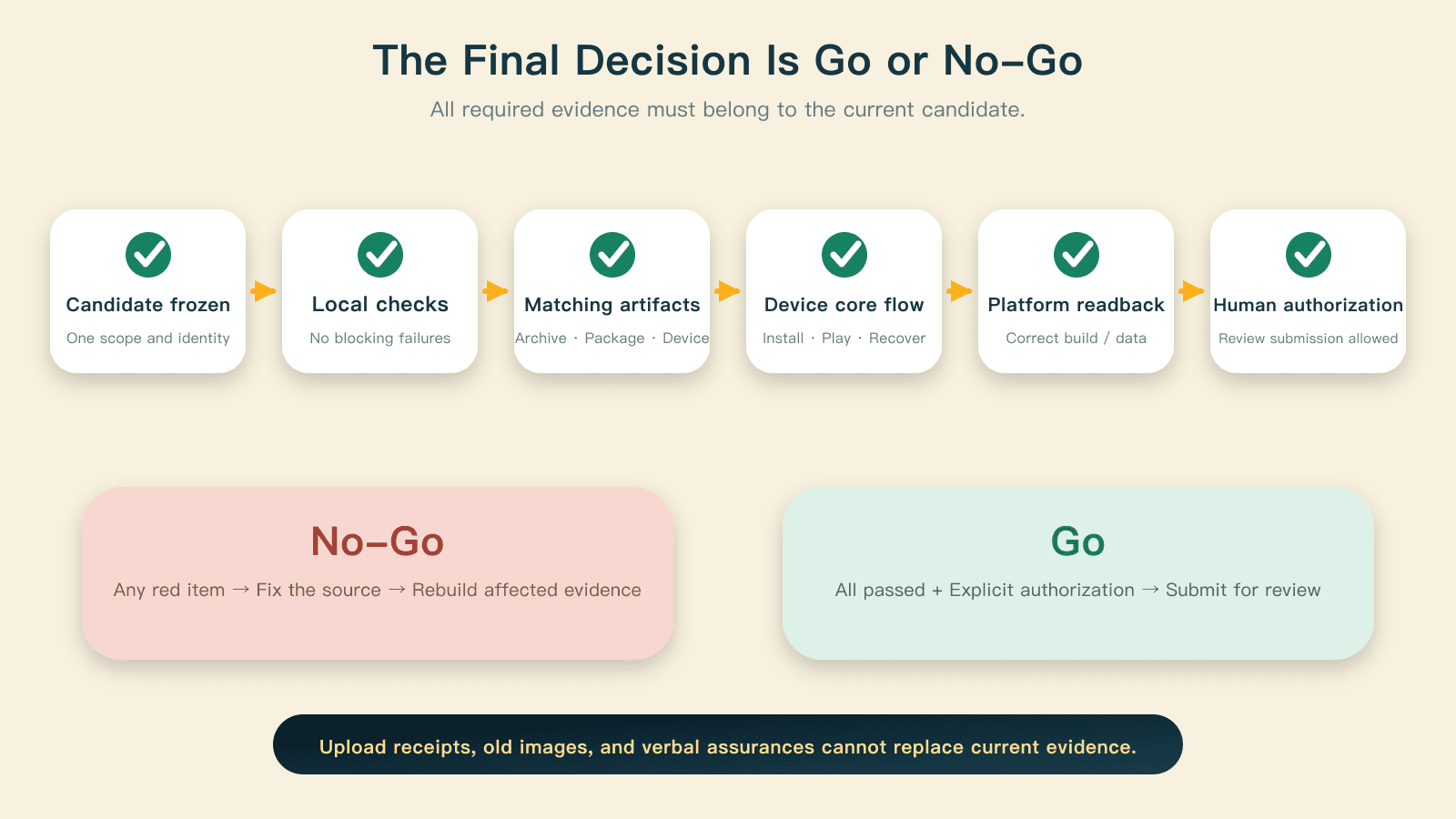 The Final Decision Is Go or No–Go

All required evidence must belong to the current candidate.

Candidate frozen
One scope and identity

Local checks
No blocking failures

Matching artifacts
Archive · Package · Device

Device core flow
Install · Play · Recover

Platform readback
Correct build / data

Human authorization
Review submission allowed

No–Go
Any red item → Fix the source → Rebuild affected evidence

Go
All passed + Explicit authorization → Submit for review

Upload receipts, old images, and verbal assurances cannot replace current evidence.